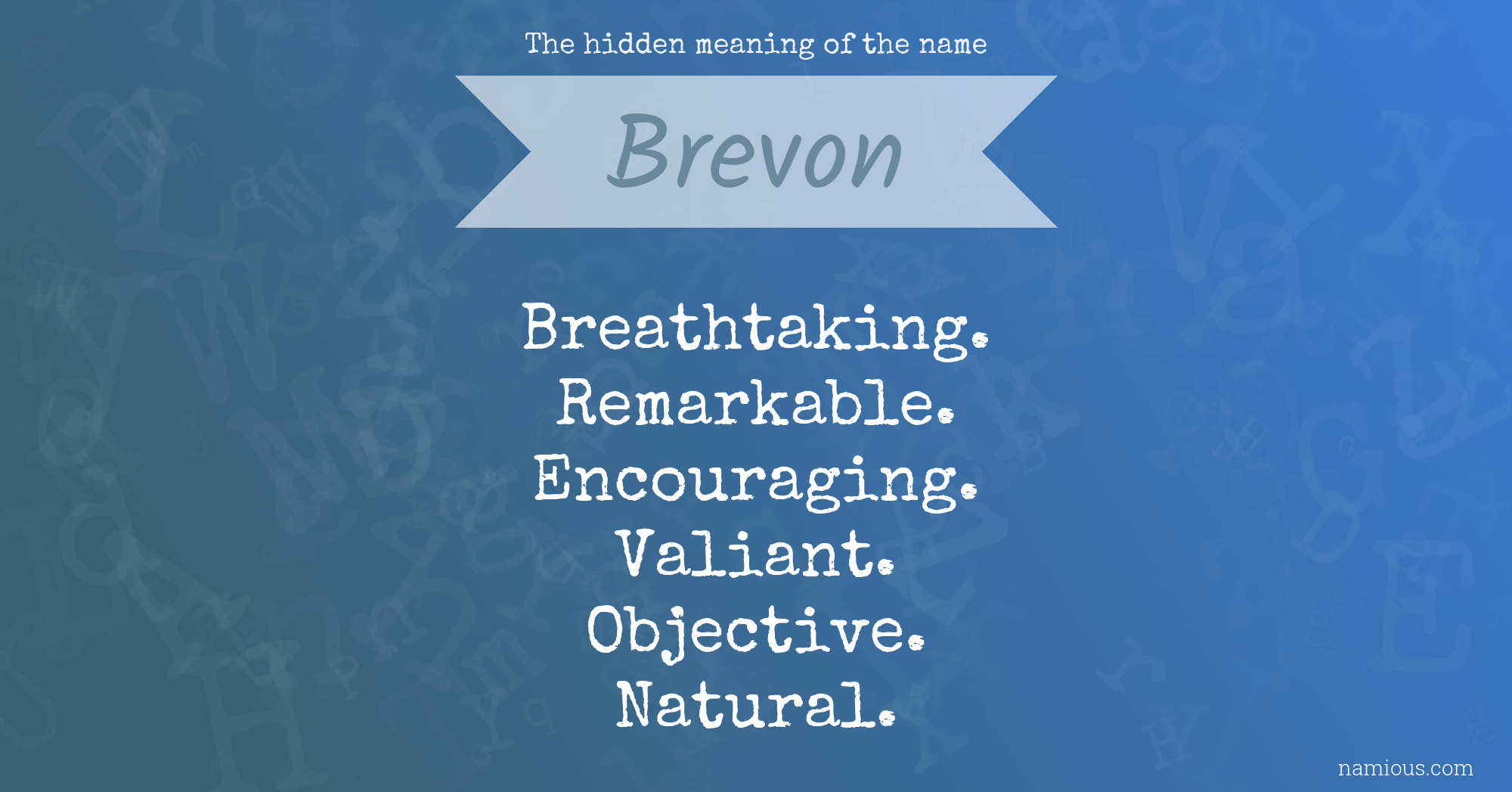 The hidden meaning of the name

Brevon

Breathtaking.
Remarkable.
Encouraging.
Valiant.
Objective.
Natural.

namious.com